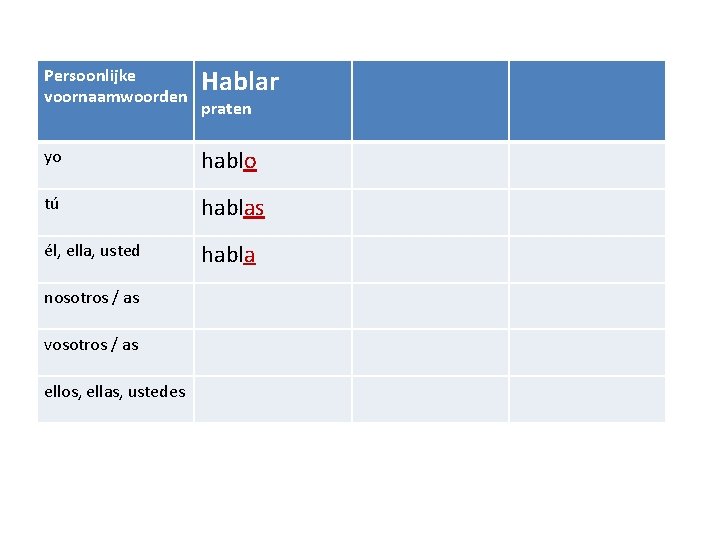 | Persoonlijke voornaamwoorden | Hablar praten | | |
|---|---|---|---|
| yo | hablo | | |
| tú | hablas | | |
| él, ella, usted | habla | | |
| nosotros / as | | | |
| vosotros / as | | | |
| ellos, ellas, ustedes | | | |